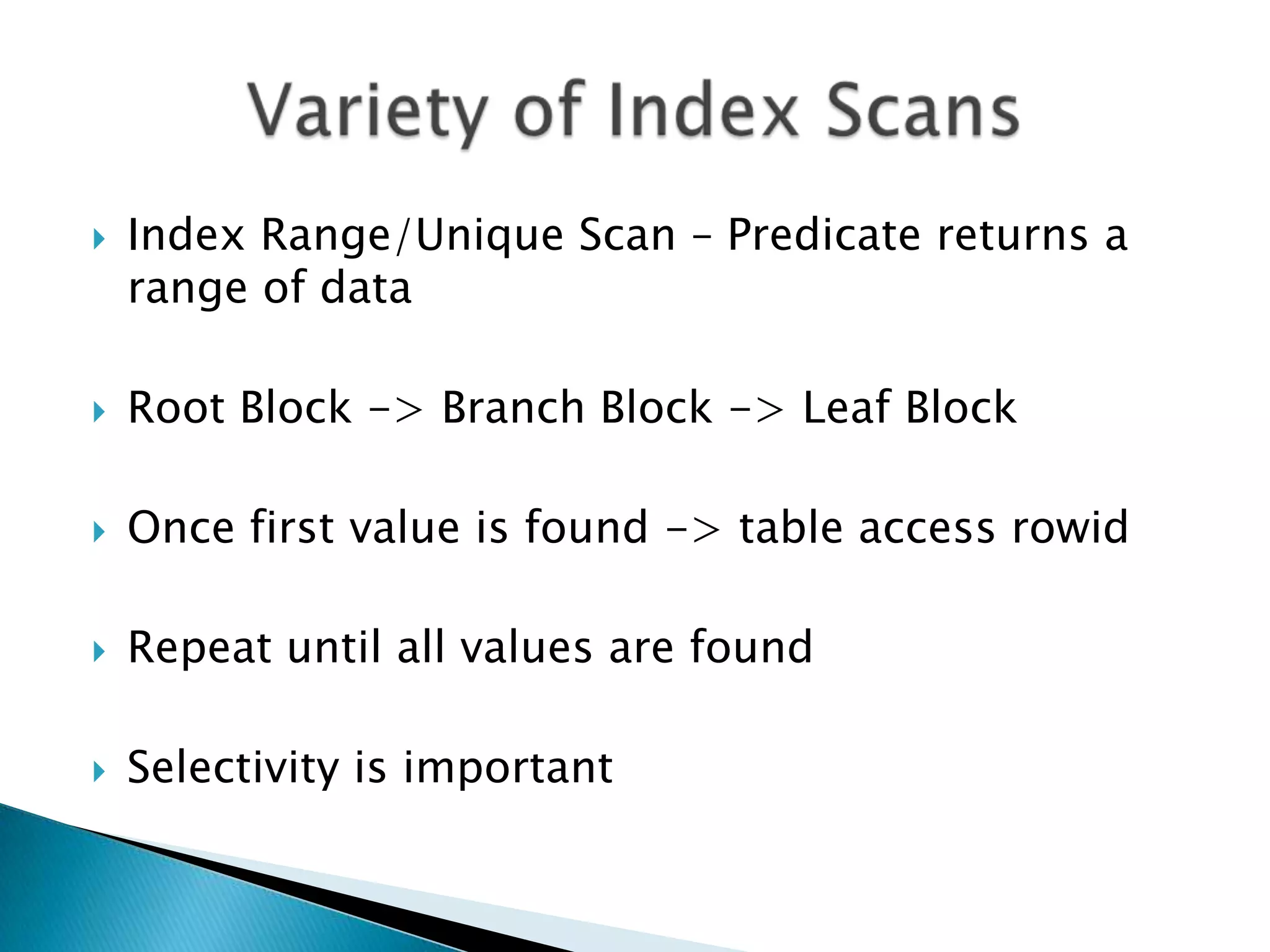 Variety of Index Scans

Index Range/Unique Scan – Predicate returns a range of data

Root Block -> Branch Block -> Leaf Block

Once first value is found -> table access rowid

Repeat until all values are found

Selectivity is important